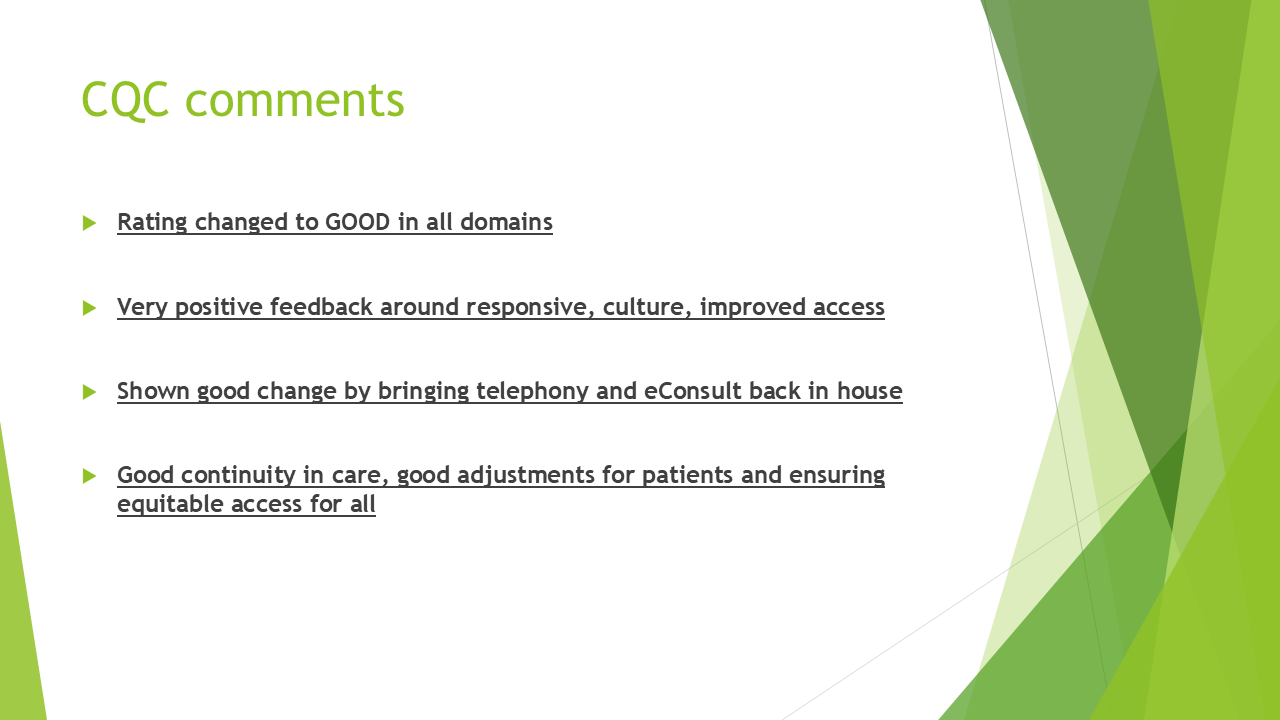 CQC comments

Rating changed to GOOD in all domains

Very positive feedback around responsive, culture, improved access

Shown good change by bringing telephony and eConsult back in house

Good continuity in care, good adjustments for patients and ensuring equitable access for all